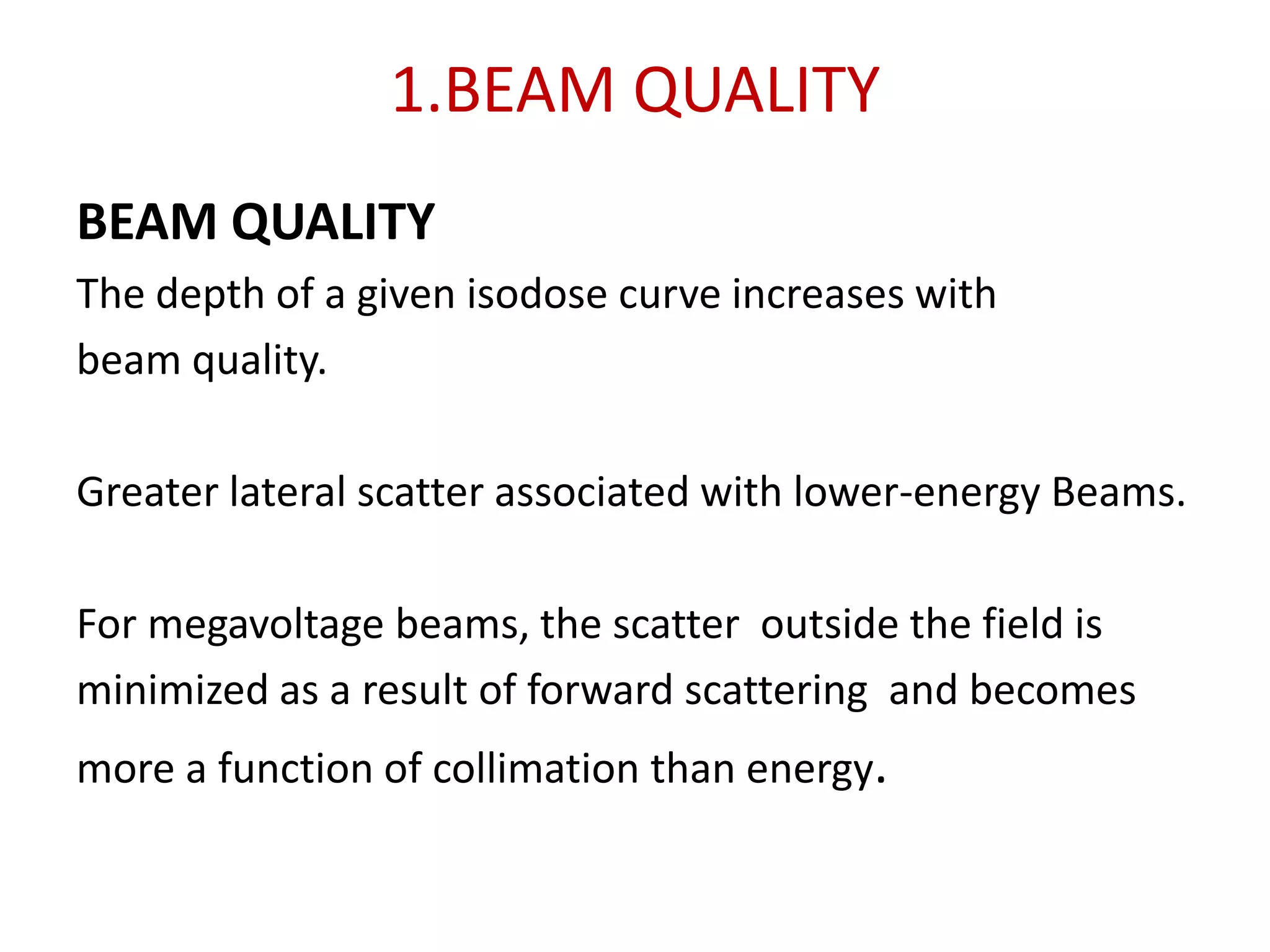 1.BEAM QUALITY

BEAM QUALITY

The depth of a given isodose curve increases with beam quality.

Greater lateral scatter associated with lower-energy Beams.

For megavoltage beams, the scatter outside the field is minimized as a result of forward scattering and becomes more a function of collimation than energy.